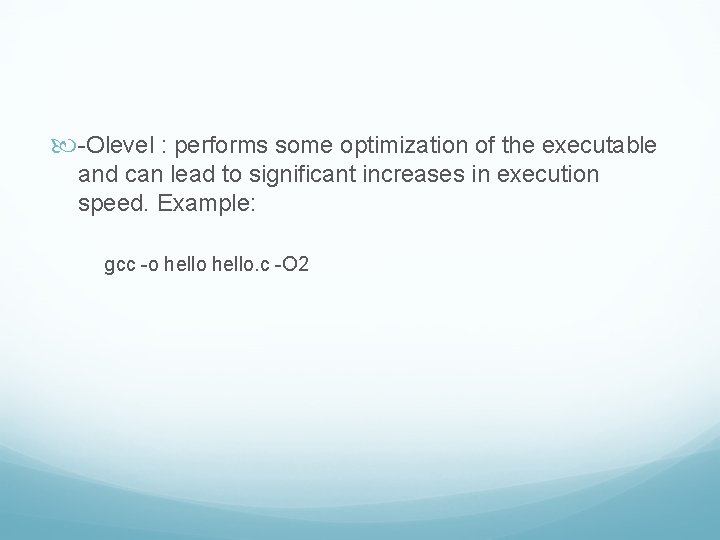 -Olevel : performs some optimization of the executable and can lead to significant increases in execution speed. Example:

gcc -o hello hello.c -O2